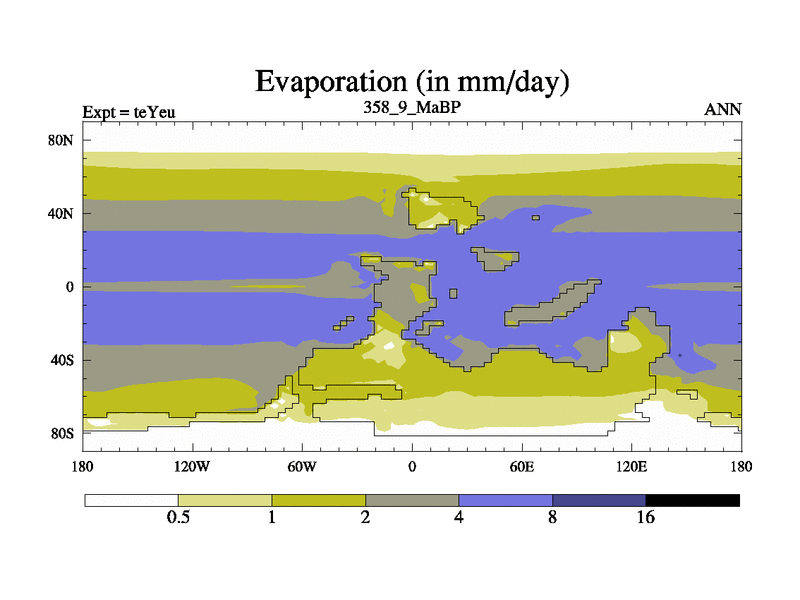 Evaporation (in mm/day)

Expt = teYeu
358_9_MaBP
ANN

80N
40N
0
40S
80S

180
120W
60W
0
60E
120E
180

0.5
1
2
4
8
16